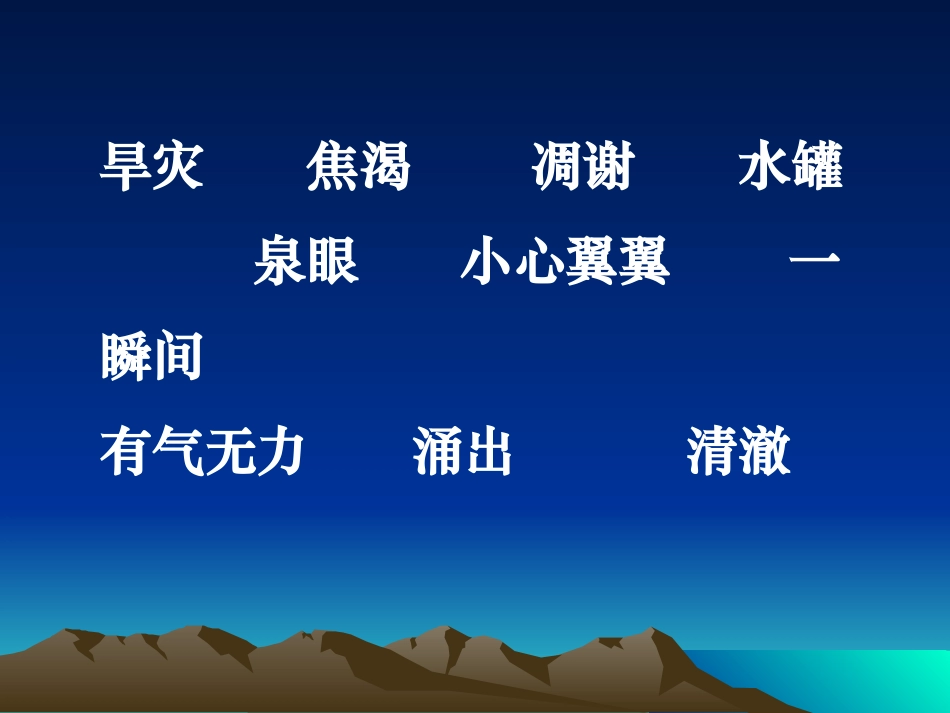 旱灾　焦渴　凋谢　水罐

泉眼　小心翼翼　一瞬间

有气无力　涌出　清澈